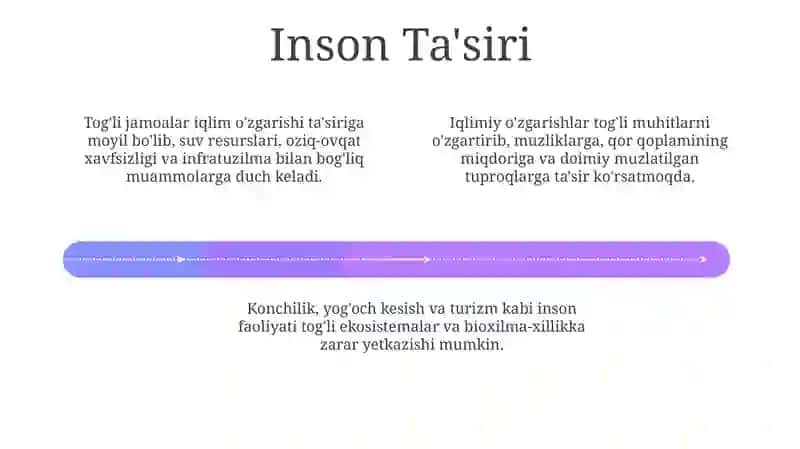 Inson Ta'siri

Tog'li jamoalar iqlim o'zgarishi ta'siriga moyil bo'lib, suv resurslari, oziq-ovqat xavfsizligi va infratuzilma bilan bog'liq muammolarga duch keladi.

Iqlimiy o'zgarishlar tog'li muhitlarni o'zgartirib, muzliklarga, qor qoplamining miqdoriga va doimiy muzlatilgan tuproqlarga ta'sir ko'rsatmoqda.

Konchilik, yog'och kesish va turizm kabi inson faoliyati tog'li ekosistemalar va bioxilma-xillikka zarar yetkazishi mumkin.